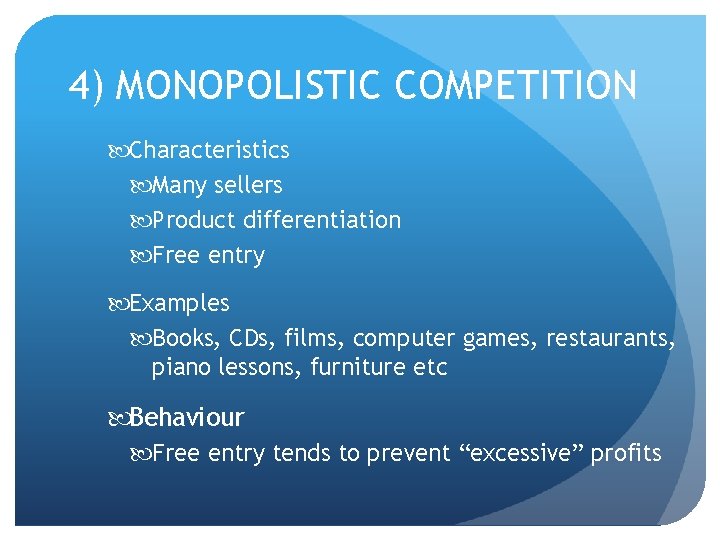 4) MONOPOLISTIC COMPETITION

Characteristics

Many sellers

Product differentiation

Free entry

Examples

Books, CDs, films, computer games, restaurants, piano lessons, furniture etc

Behaviour

Free entry tends to prevent “excessive” profits